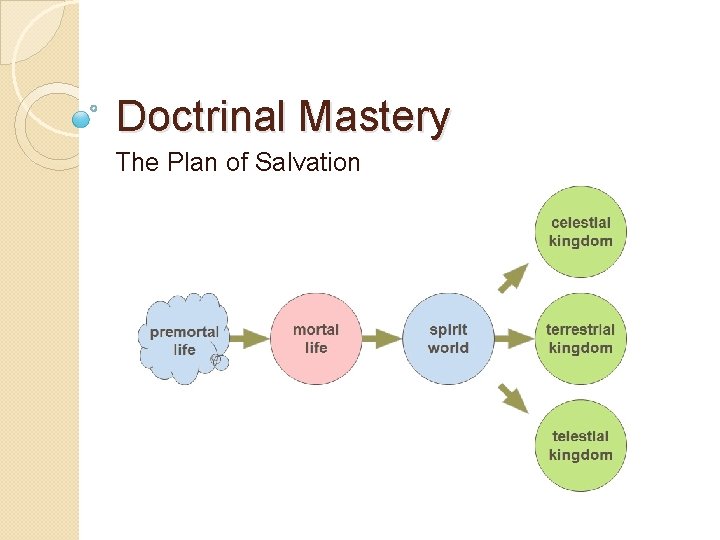 Doctrinal Mastery

The Plan of Salvation

premortal life

mortal life

spirit world

celestial kingdom

terrestrial kingdom

telestial kingdom